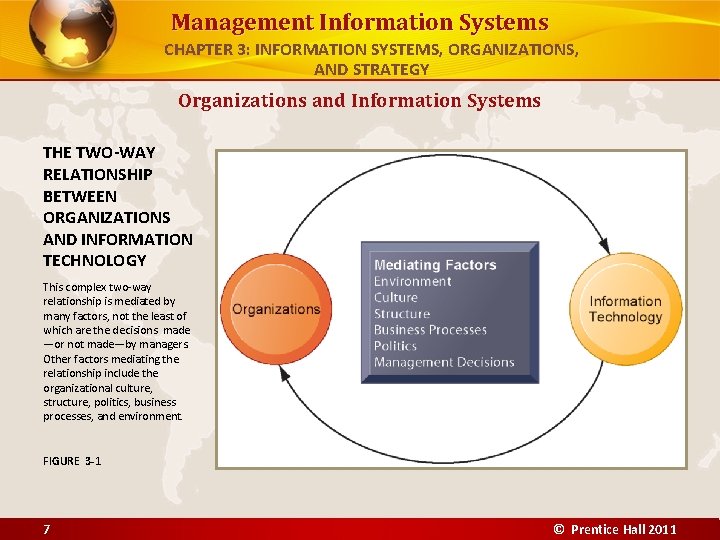 Management Information Systems

CHAPTER 3: INFORMATION SYSTEMS, ORGANIZATIONS, AND STRATEGY

Organizations and Information Systems

THE TWO-WAY RELATIONSHIP BETWEEN ORGANIZATIONS AND INFORMATION TECHNOLOGY

This complex two-way relationship is mediated by many factors, not the least of which are the decisions made —or not made—by managers Other factors mediating the relationship include the organizational culture, structure, politics, business processes, and environment.

FIGURE 3-1

Organizations

Mediating Factors
Environment
Culture
Structure
Business Processes
Politics
Management Decisions

Information Technology

7

© Prentice Hall 2011